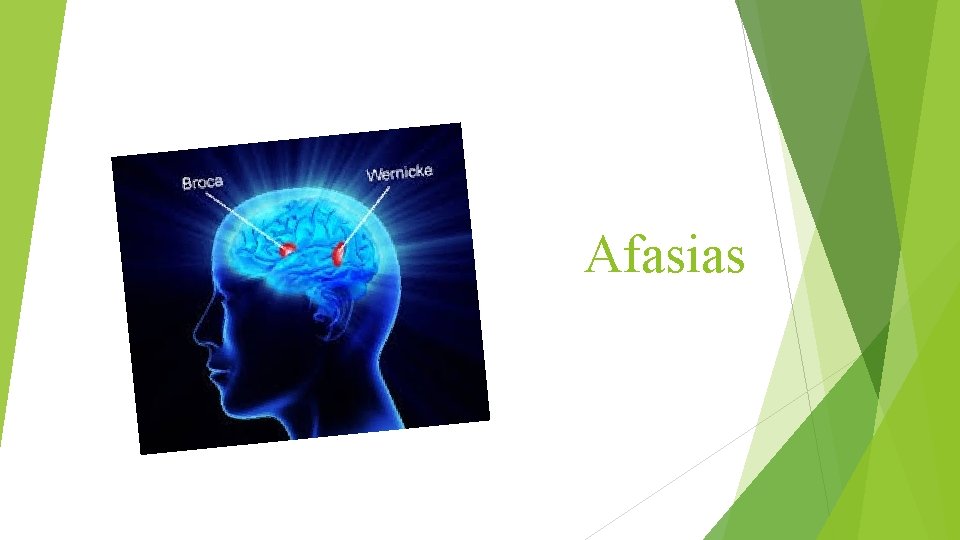 Broca

Wernicke

Afasias